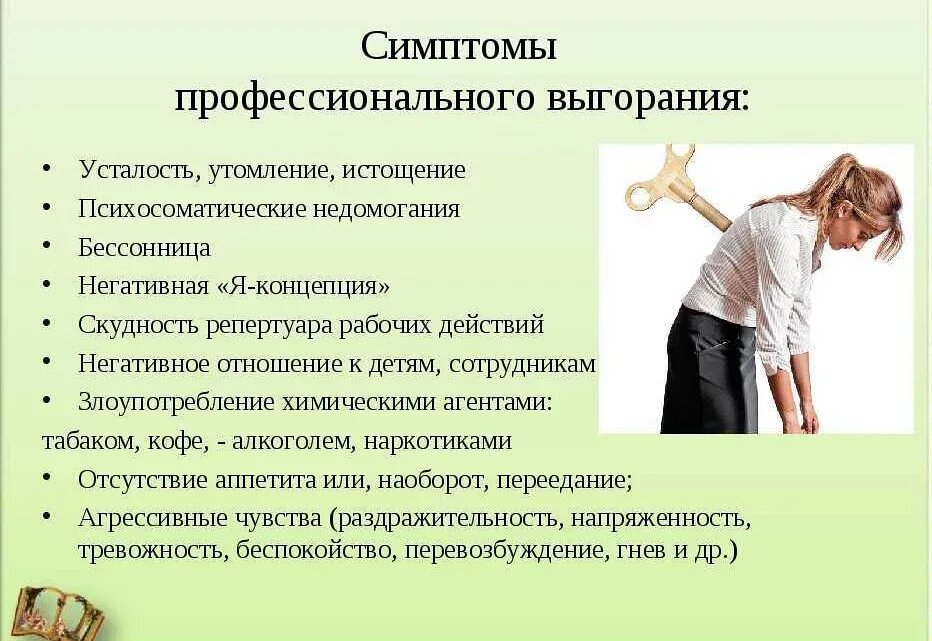 Симптомы
профессионального выгорания:

• Усталость, утомление, истощение
• Психосоматические недомогания
• Бессонница
• Негативная «Я-концепция»
• Скудность репертуара рабочих действий
• Негативное отношение к детям, сотрудникам
• Злоупотребление химическими агентами:
табаком, кофе, - алкоголем, наркотиками
• Отсутствие аппетита или, наоборот, переедание;
• Агрессивные чувства (раздражительность, напряженность, тревожность, беспокойство, перевозбуждение, гнев и др.)